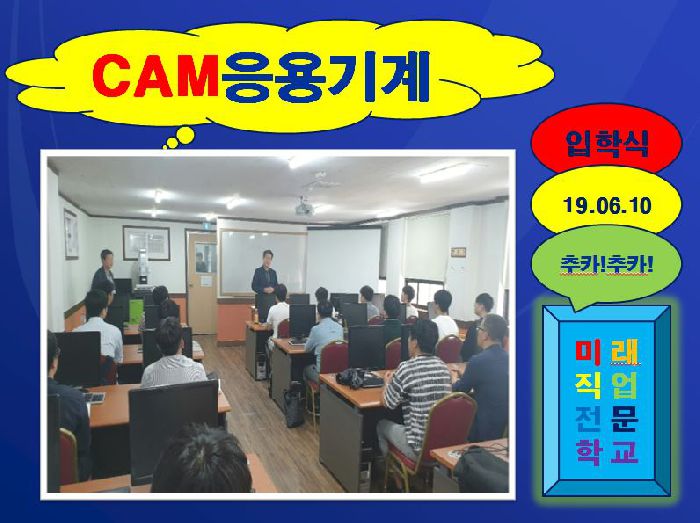 CAM응용기계

입학식

19.06.10

추카!추카!

미래
직업
전문
학교